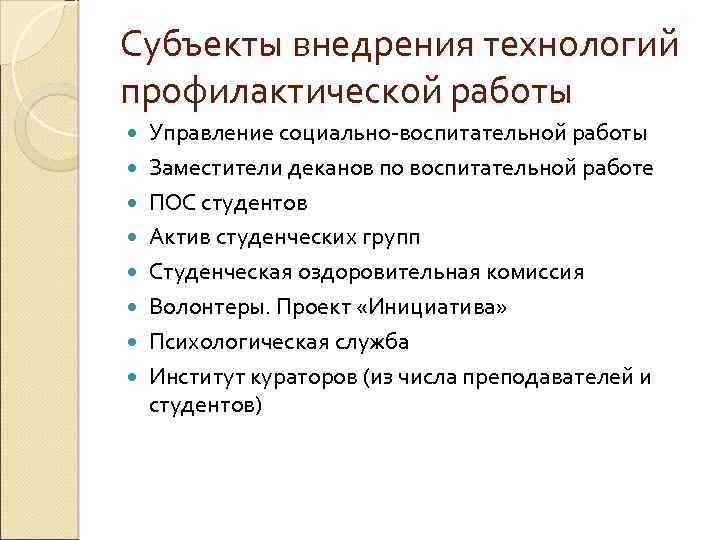 Субъекты внедрения технологий профилактической работы

- Управление социально-воспитательной работы
- Заместители деканов по воспитательной работе
- ПОС студентов
- Актив студенческих групп
- Студенческая оздоровительная комиссия
- Волонтеры. Проект «Инициатива»
- Психологическая служба
- Институт кураторов (из числа преподавателей и студентов)